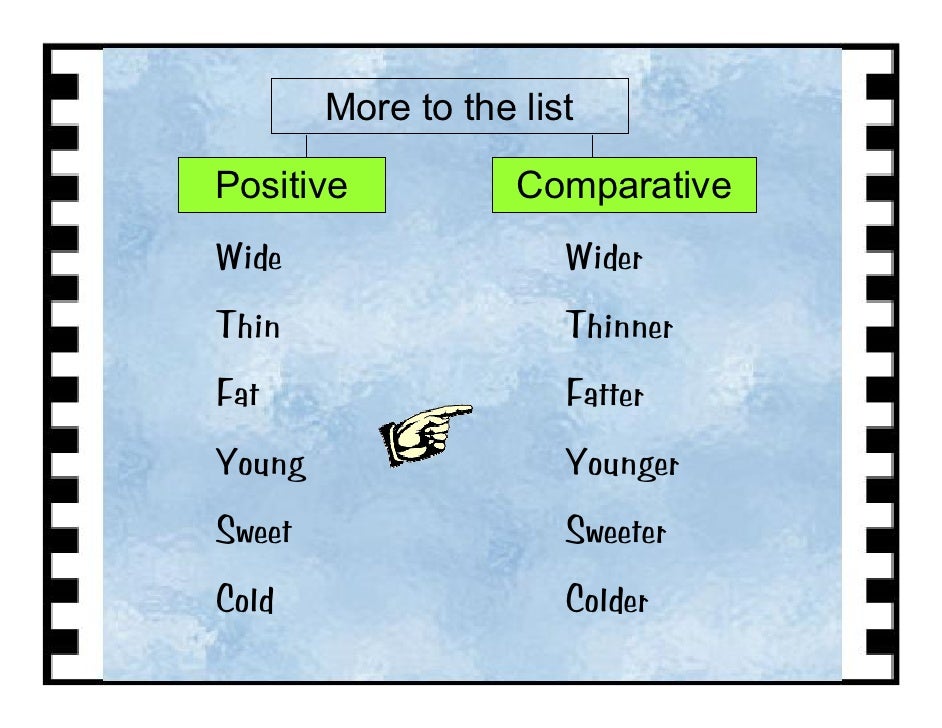 More to the list

| Positive | Comparative |
|---|---|
| Wide | Wider |
| Thin | Thinner |
| Fat | Fatter |
| Young | Younger |
| Sweet | Sweeter |
| Cold | Colder |